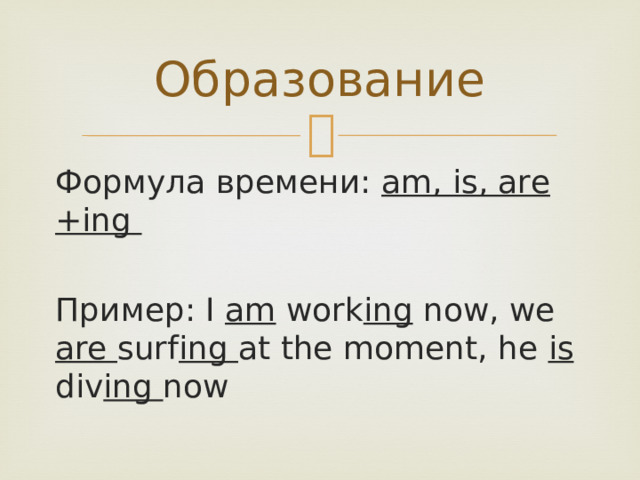 Образование

Формула времени: am, is, are +ing

Пример: I am working now, we are surfing at the moment, he is diving now